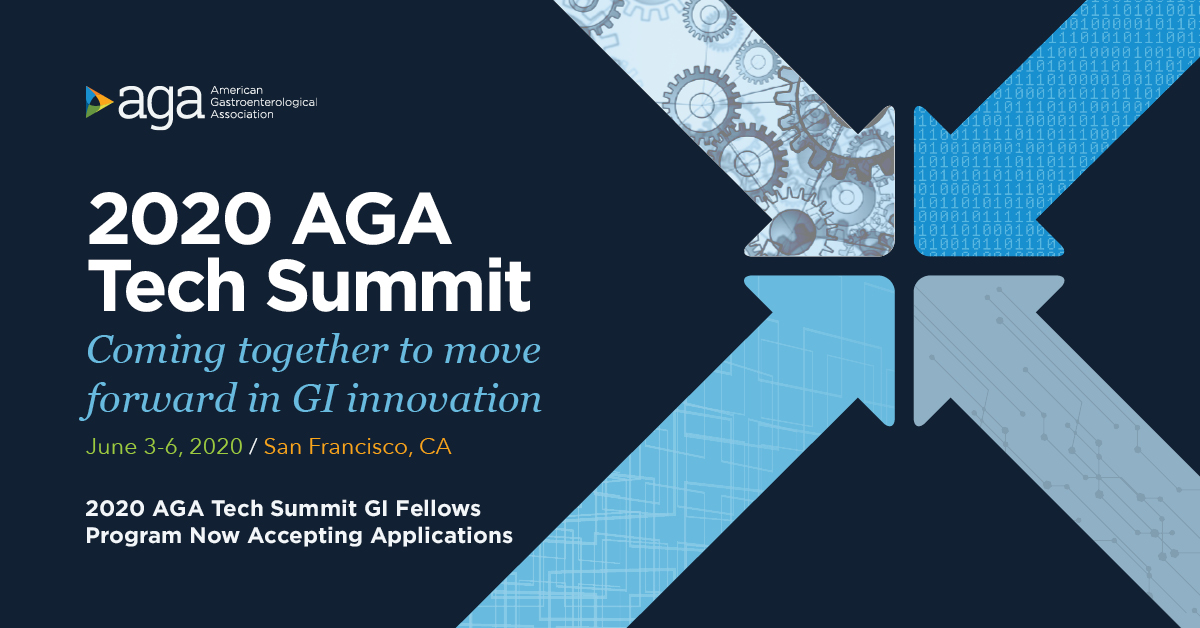 aga American Gastroenterological Association

2020 AGA Tech Summit

Coming together to move forward in GI innovation

June 3-6, 2020 / San Francisco, CA

2020 AGA Tech Summit GI Fellows Program Now Accepting Applications